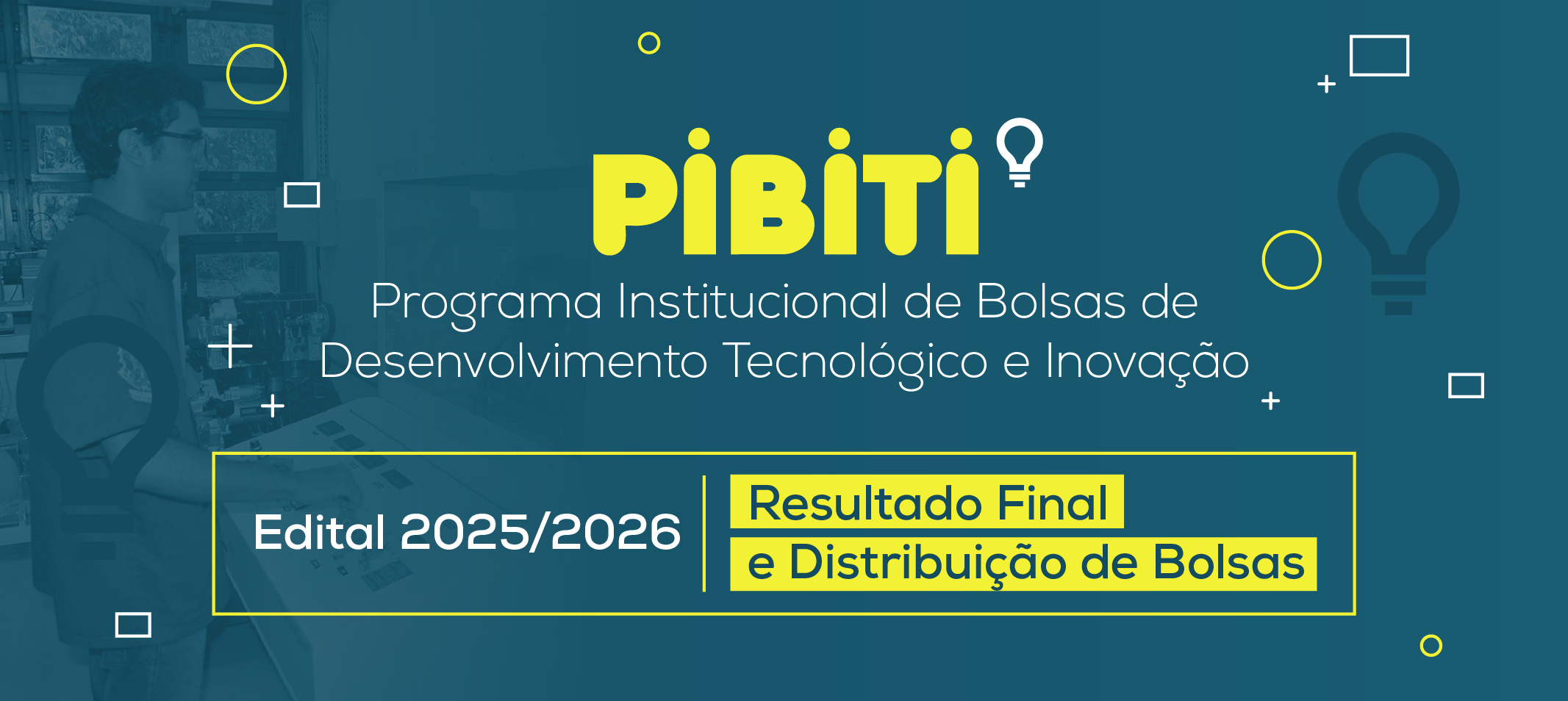 PIBITI

Programa Institucional de Bolsas de Desenvolvimento Tecnológico e Inovação

Edital 2025/2026

Resultado Final e Distribuição de Bolsas